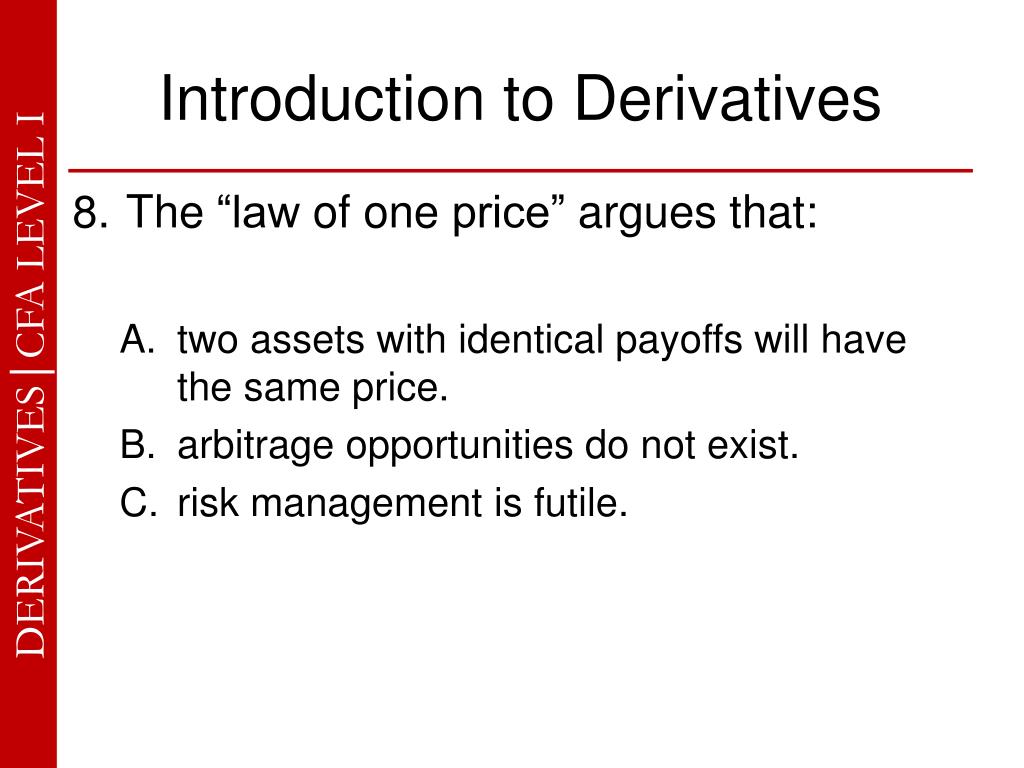 DERIVATIVES | CFA LEVEL I

Introduction to Derivatives

8. The “law of one price” argues that:

A. two assets with identical payoffs will have the same price.
B. arbitrage opportunities do not exist.
C. risk management is futile.